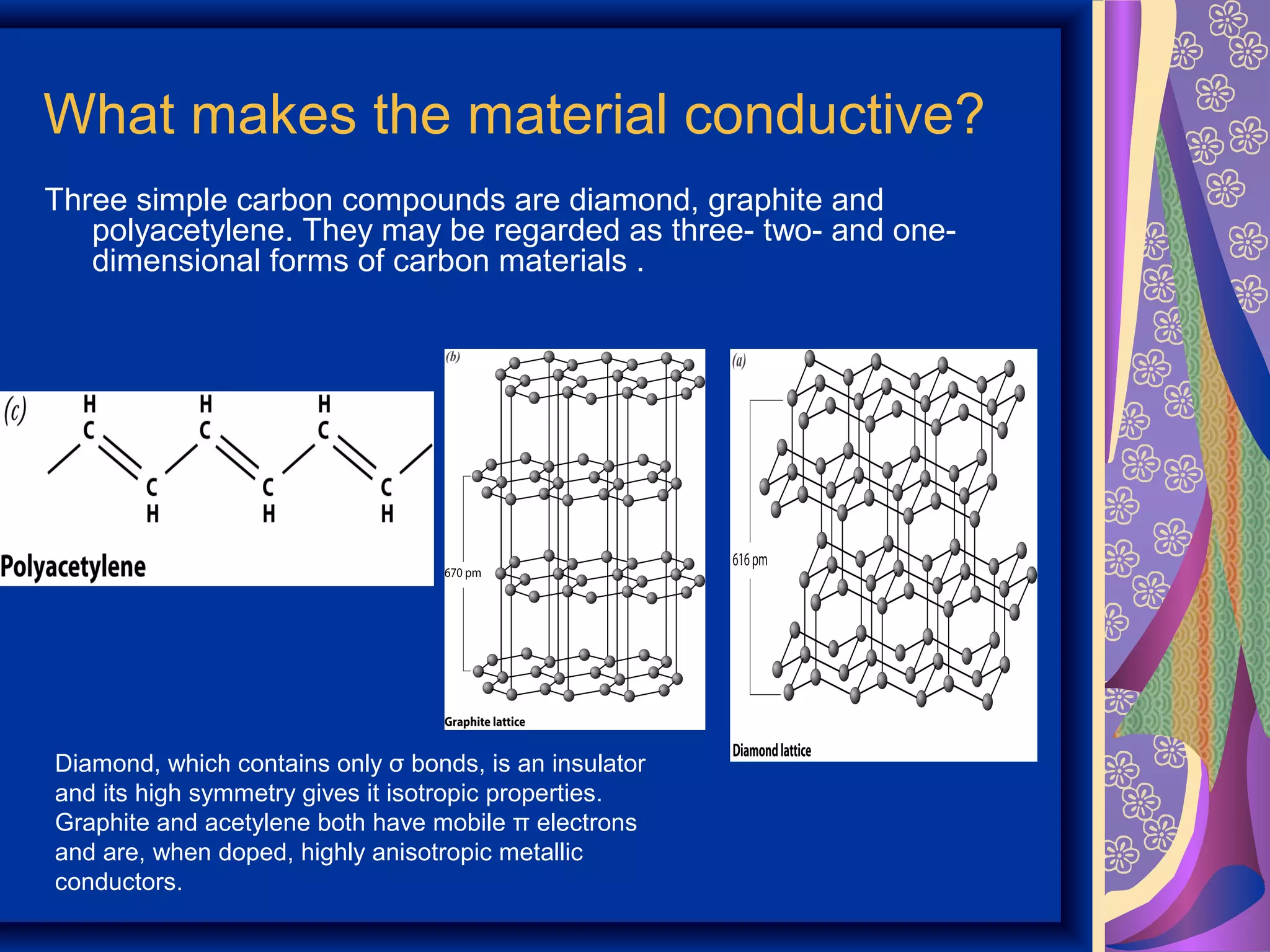 What makes the material conductive?

Three simple carbon compounds are diamond, graphite and polyacetylene. They may be regarded as three- two- and one-dimensional forms of carbon materials .

(c)
H H H
C C C
C C C
H H H
Polyacetylene

(b)
670 pm
Graphite lattice

(a)
616 pm
Diamond lattice

Diamond, which contains only σ bonds, is an insulator and its high symmetry gives it isotropic properties. Graphite and acetylene both have mobile π electrons and are, when doped, highly anisotropic metallic conductors.